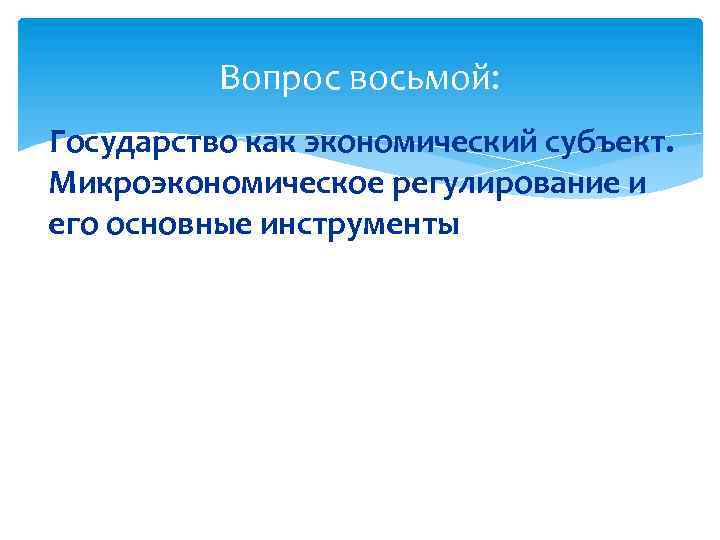 Вопрос восьмой:

Государство как экономический субъект. Микроэкономическое регулирование и его основные инструменты